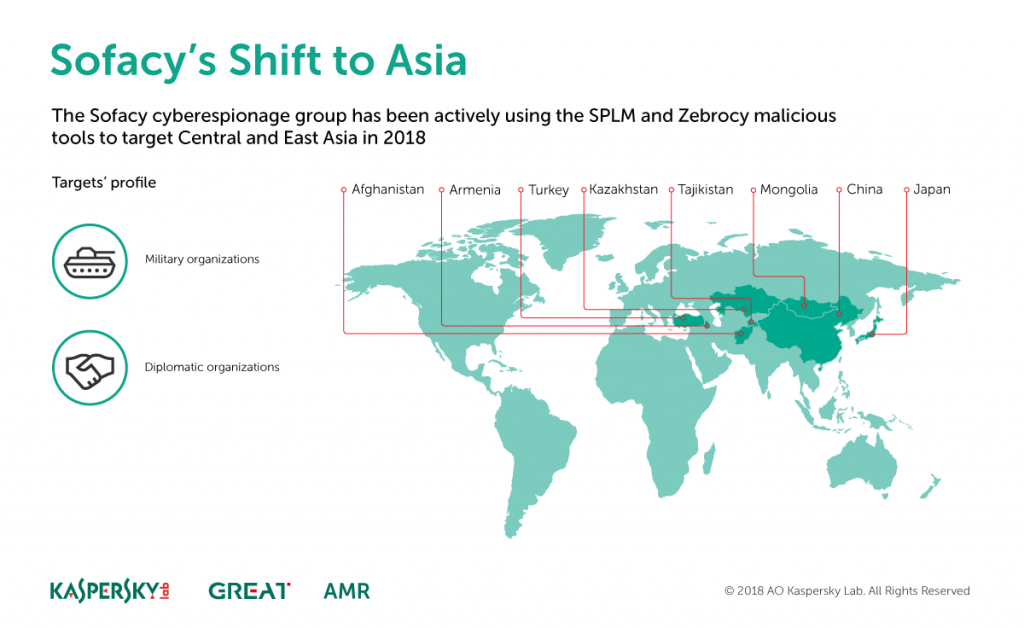 Sofacy's Shift to Asia

The Sofacy cyberespionage group has been actively using the SPLM and Zebrocy malicious tools to target Central and East Asia in 2018

Targets' profile

Military organizations

Diplomatic organizations

Afghanistan Armenia Turkey Kazakhstan Tajikistan Mongolia China Japan

KASPERSKY lab GREAT AMR

© 2018 AO Kaspersky Lab. All Rights Reserved